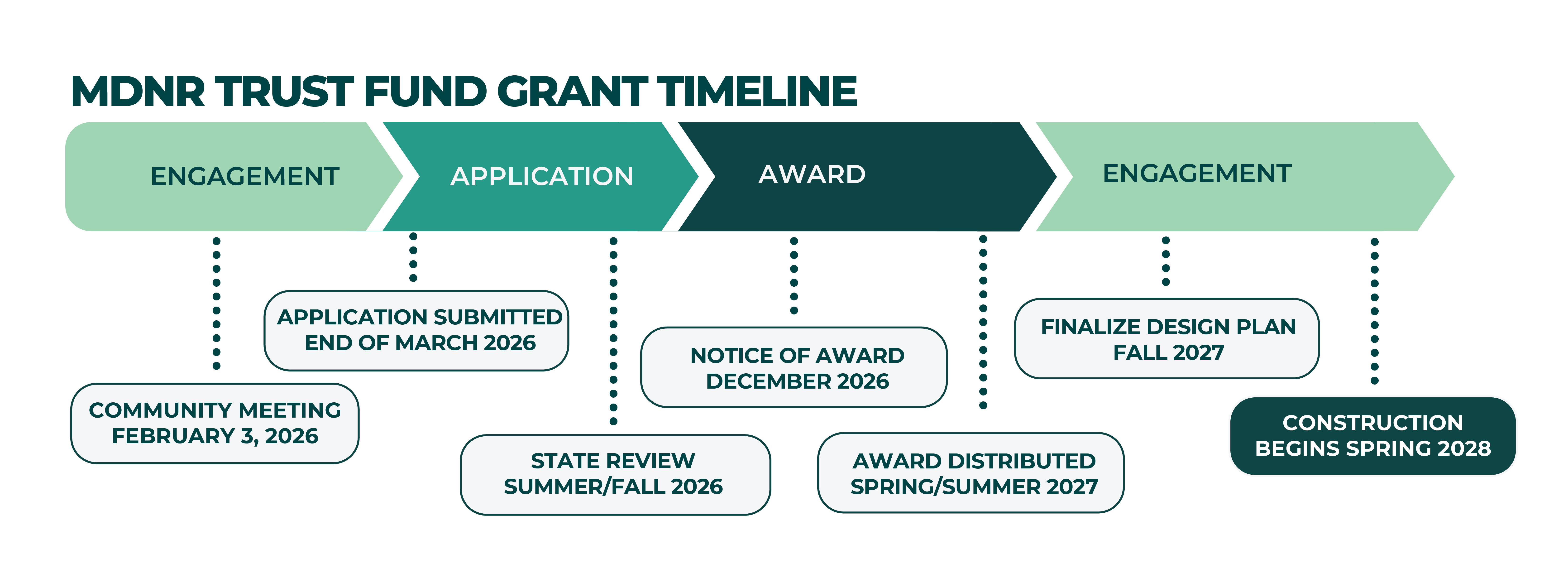 MDNR TRUST FUND GRANT TIMELINE

ENGAGEMENT

APPLICATION

AWARD

ENGAGEMENT

COMMUNITY MEETING
FEBRUARY 3, 2026

APPLICATION SUBMITTED
END OF MARCH 2026

STATE REVIEW
SUMMER/FALL 2026

NOTICE OF AWARD
DECEMBER 2026

AWARD DISTRIBUTED
SPRING/SUMMER 2027

FINALIZE DESIGN PLAN
FALL 2027

CONSTRUCTION
BEGINS SPRING 2028